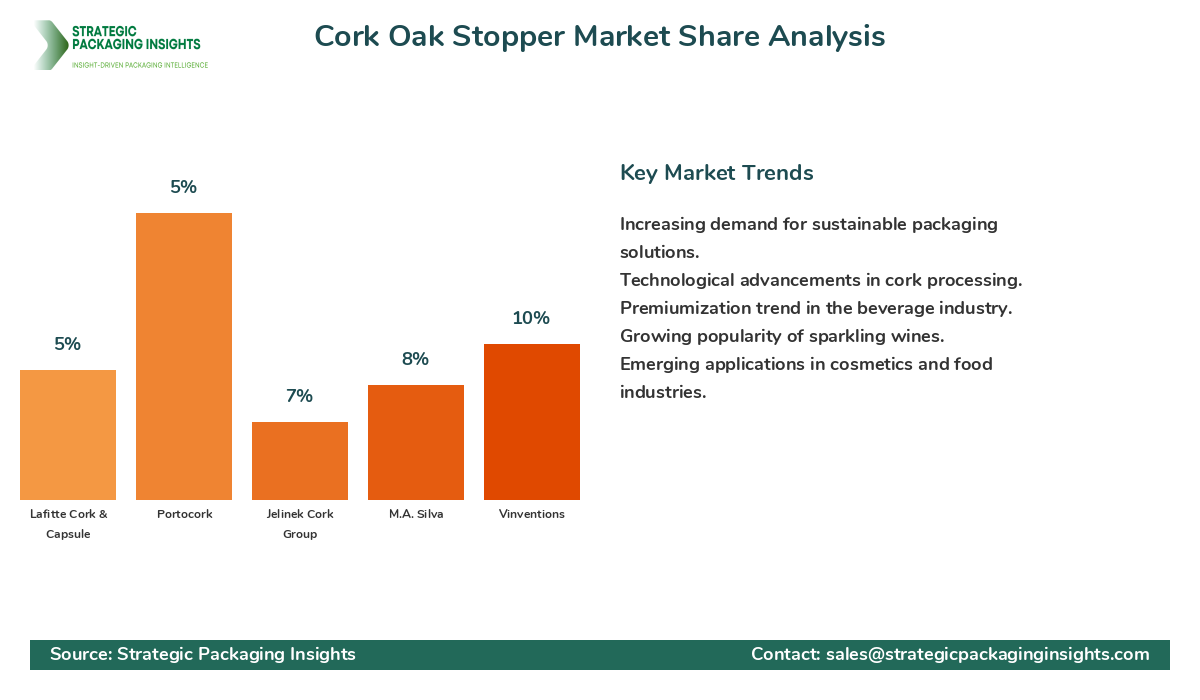 STRATEGIC PACKAGING INSIGHTS
INSIGHT-DRIVEN PACKAGING INTELLIGENCE

Cork Oak Stopper Market Share Analysis

5%
5%
7%
8%
10%

Lafitte Cork & Capsule
Portocork
Jelinek Cork Group
M.A. Silva
Vinventions

Key Market Trends

Increasing demand for sustainable packaging solutions.
Technological advancements in cork processing.
Premiumization trend in the beverage industry.
Growing popularity of sparkling wines.
Emerging applications in cosmetics and food industries.

Source: Strategic Packaging Insights
Contact: sales@strategicpackaginginsights.com